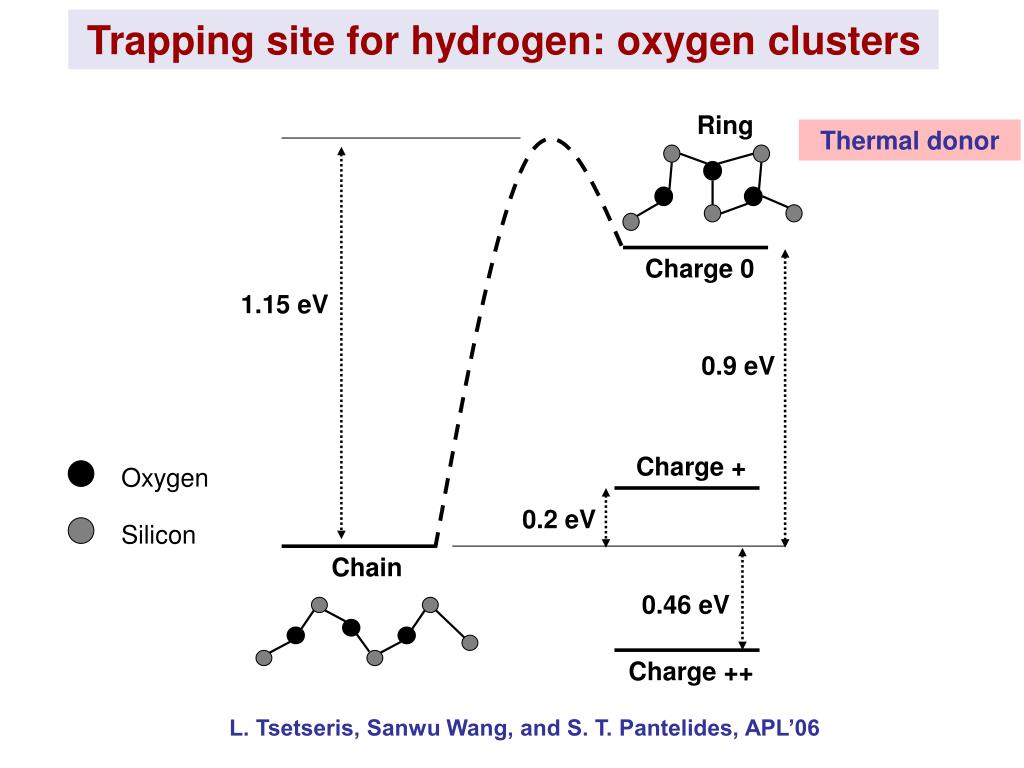 Trapping site for hydrogen: oxygen clusters

Ring

Thermal donor

Charge 0

1.15 eV

0.9 eV

Oxygen

Silicon

Charge +

0.2 eV

Chain

0.46 eV

Charge ++

L. Tsetseris, Sanwu Wang, and S. T. Pantelides, APL'06